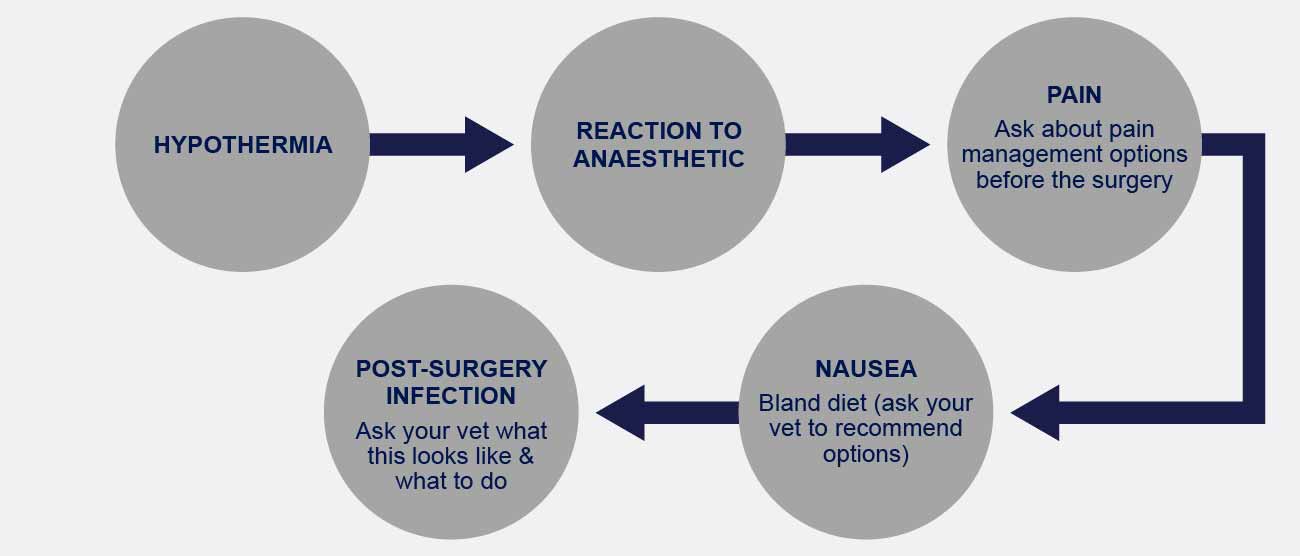 HYPOTHERMIA

REACTION TO ANAESTHETIC

PAIN
Ask about pain management options before the surgery

NAUSEA
Bland diet (ask your vet to recommend options)

POST-SURGERY INFECTION
Ask your vet what this looks like & what to do